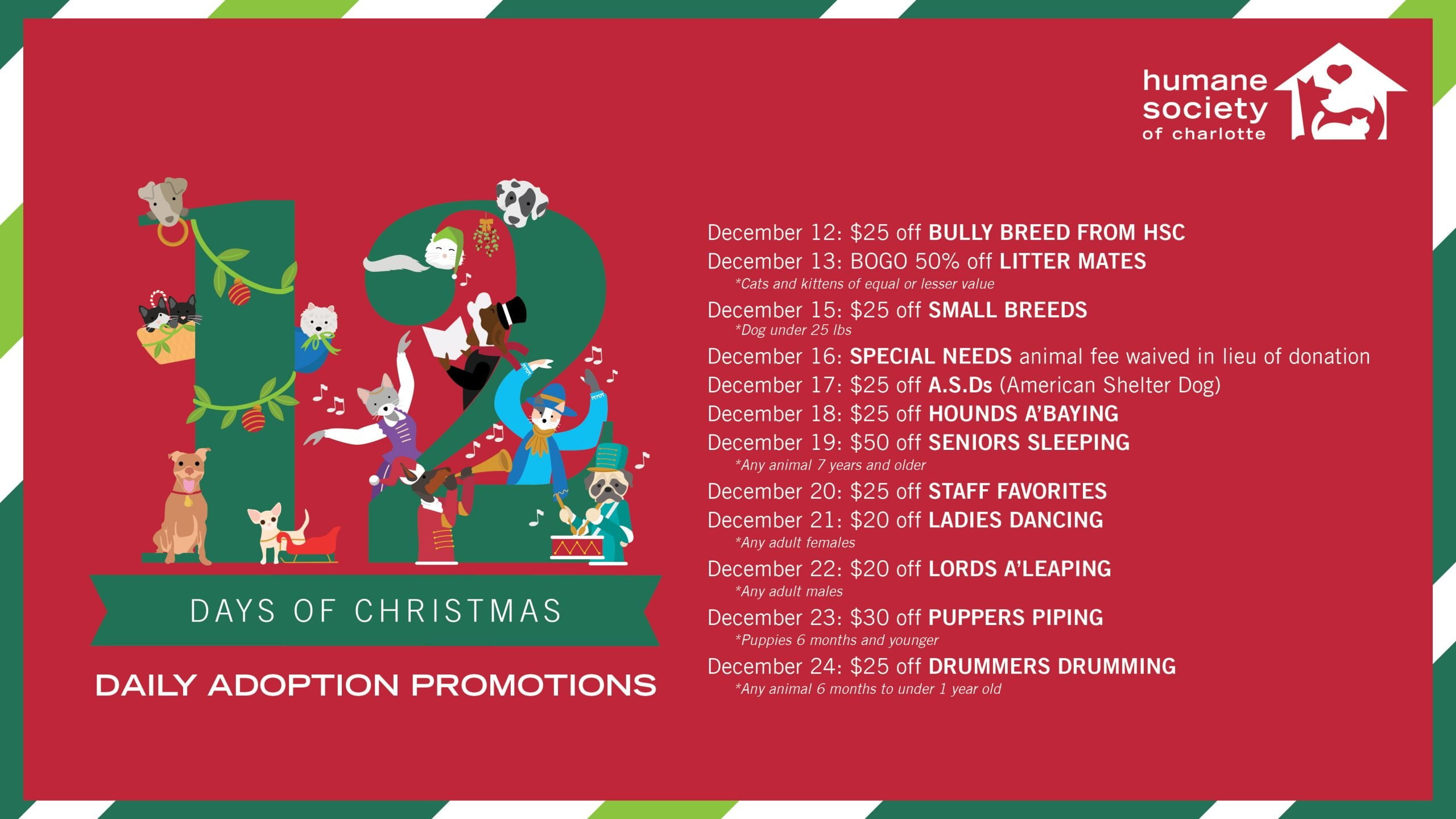 humane society of charlotte

12

DAYS OF CHRISTMAS

DAILY ADOPTION PROMOTIONS

December 12: \$25 off BULLY BREED FROM HSC
December 13: BOGO 50% off LITTER MATES
*Cats and kittens of equal or lesser value
December 15: \$25 off SMALL BREEDS
*Dog under 25 lbs
December 16: SPECIAL NEEDS animal fee waived in lieu of donation
December 17: \$25 off A.S.Ds (American Shelter Dog)
December 18: \$25 off HOUNDS A'BAYING
December 19: \$50 off SENIORS SLEEPING
*Any animal 7 years and older
December 20: \$25 off STAFF FAVORITES
December 21: \$20 off LADIES DANCING
*Any adult females
December 22: \$20 off LORDS A'LEAPING
*Any adult males
December 23: \$30 off PUPPERS PIPING
*Puppies 6 months and younger
December 24: \$25 off DRUMMERS DRUMMING
*Any animal 6 months to under 1 year old